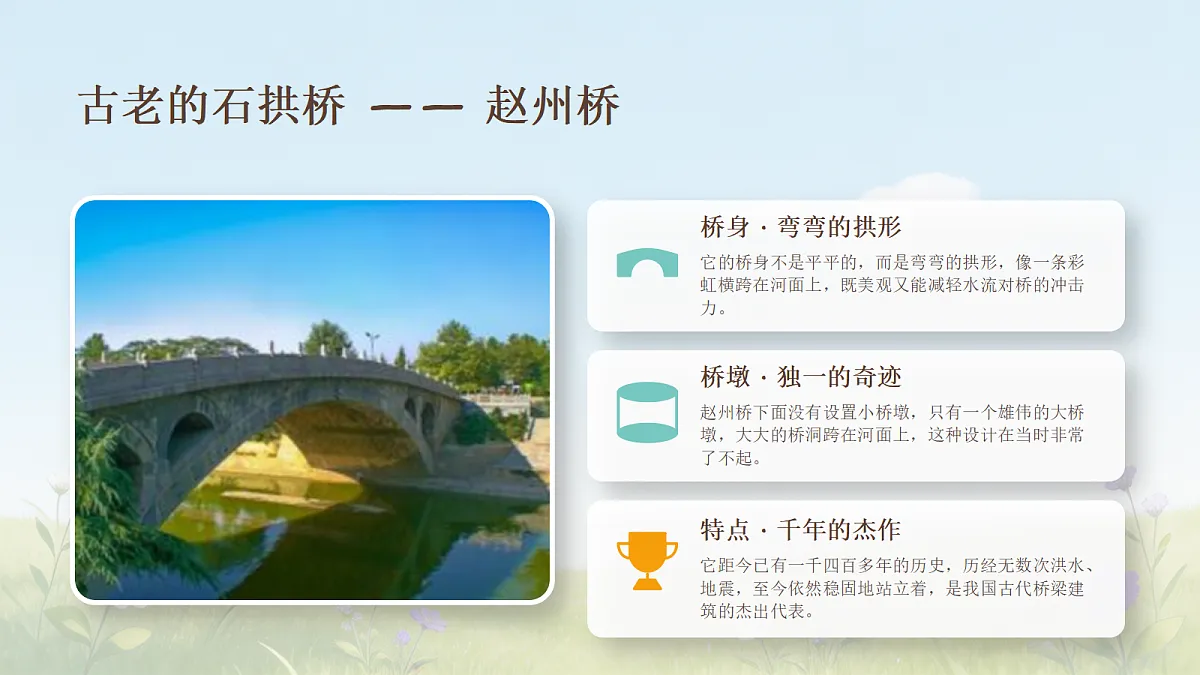 古老的石拱桥 —— 赵州桥

桥身 · 弯弯的拱形

它的桥身不是平平的，而是弯弯的拱形，像一条彩虹横跨在河面上，既美观又能减轻水流对桥的冲击力。

桥墩 · 独一的奇迹

赵州桥下面没有设置小桥墩，只有一个雄伟的大桥墩，大大的桥洞跨在河面上，这种设计在当时非常了不起。

特点 · 千年的杰作

它距今已有一千四百多年的历史，历经无数次洪水、地震，至今依然稳固地站立着，是我国古代桥梁建筑的杰出代表。